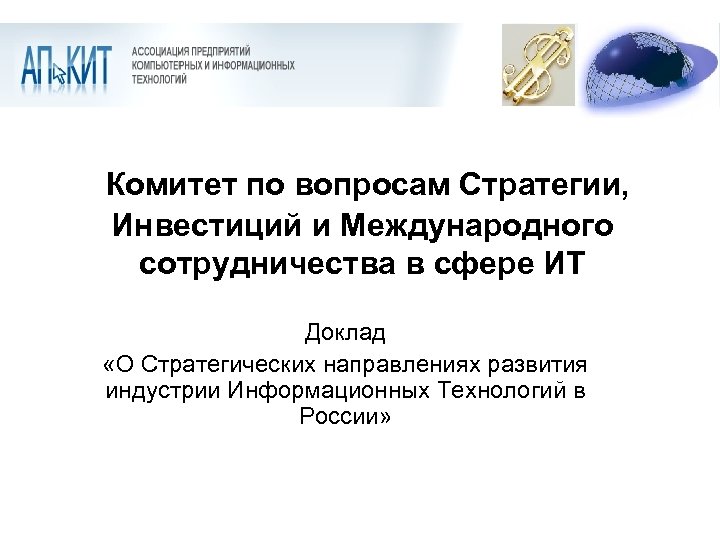 АП КИТ
АССОЦИАЦИЯ ПРЕДПРИЯТИЙ КОМПЬЮТЕРНЫХ И ИНФОРМАЦИОННЫХ ТЕХНОЛОГИЙ

Комитет по вопросам Стратегии, Инвестиций и Международного сотрудничества в сфере ИТ

Доклад
«О Стратегических направлениях развития индустрии Информационных Технологий в России»